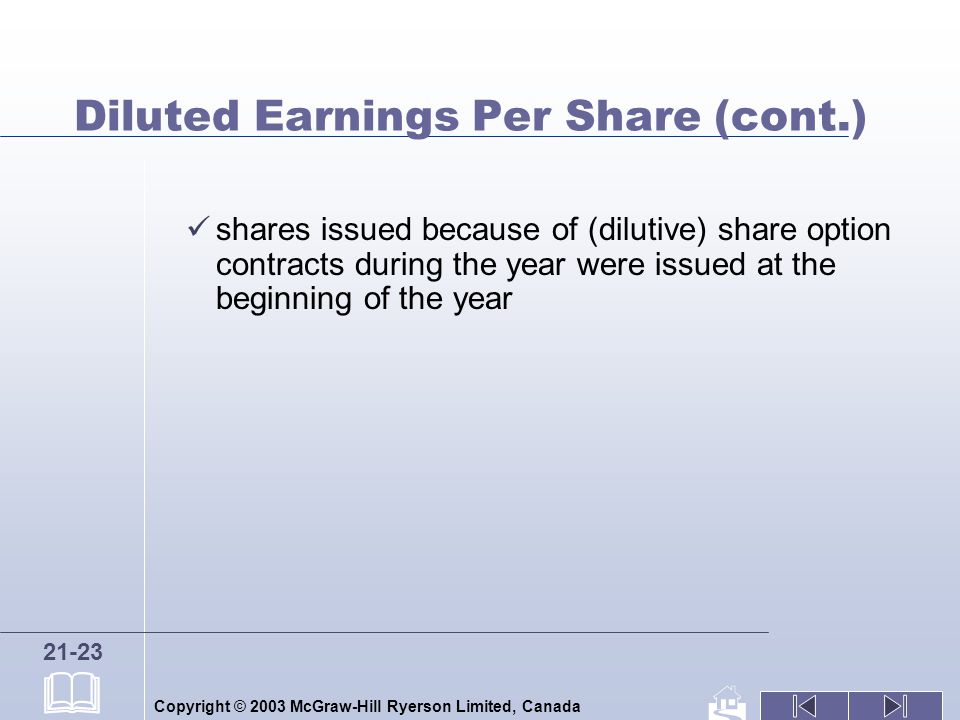 Diluted Earnings Per Share (cont.)

✓ shares issued because of (dilutive) share option contracts during the year were issued at the beginning of the year

21-23

Copyright © 2003 McGraw-Hill Ryerson Limited, Canada